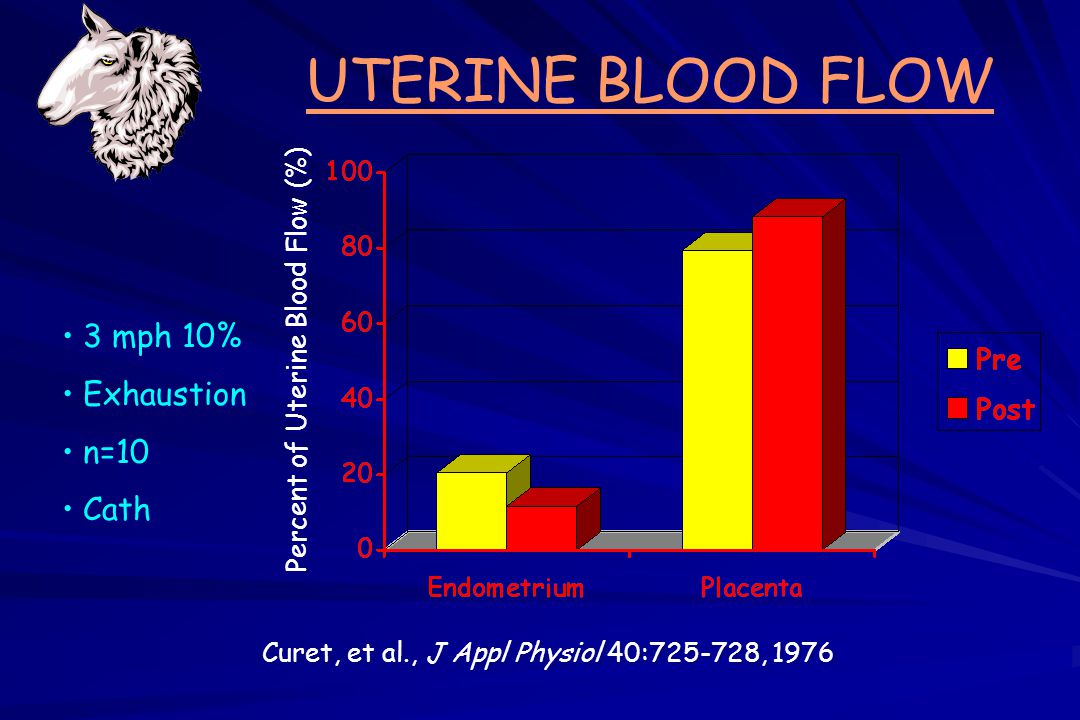 UTERINE BLOOD FLOW

• 3 mph 10%
• Exhaustion
• n=10
• Cath

Percent of Uterine Blood Flow (%)

100
80
60
40
20
0

Endometrium
Placenta

Pre
Post

Curet, et al., J Appl Physiol 40:725-728, 1976